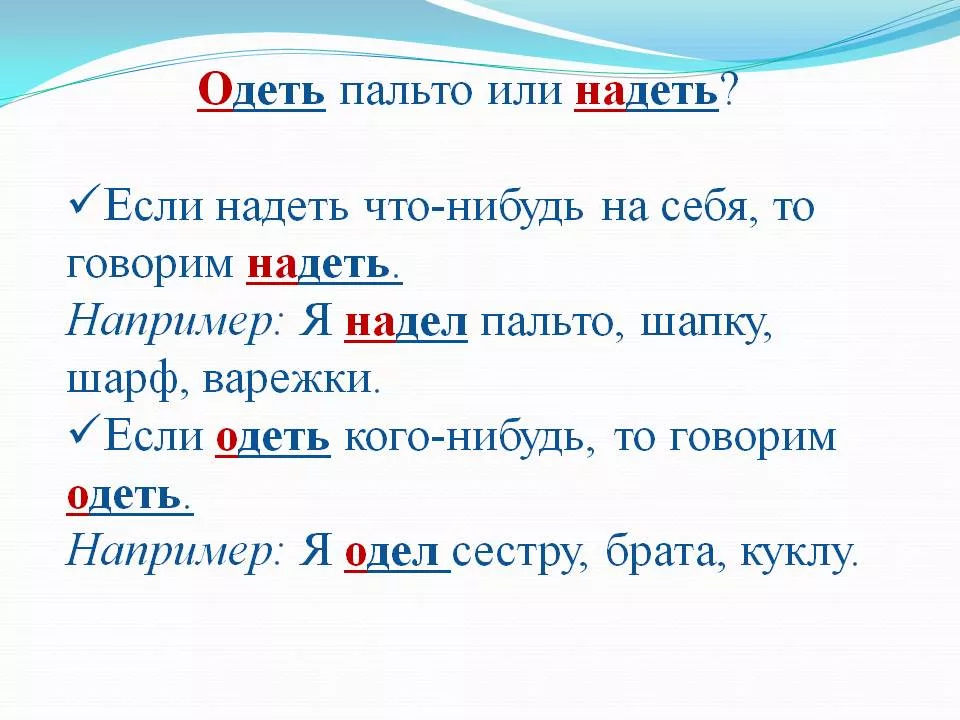 Одеть пальто или надеть?

✓Если надеть что-нибудь на себя, то говорим надеть.
Например: Я надел пальто, шапку, шарф, варежки.
✓Если одеть кого-нибудь, то говорим одеть.
Например: Я одел сестру, брата, куклу.